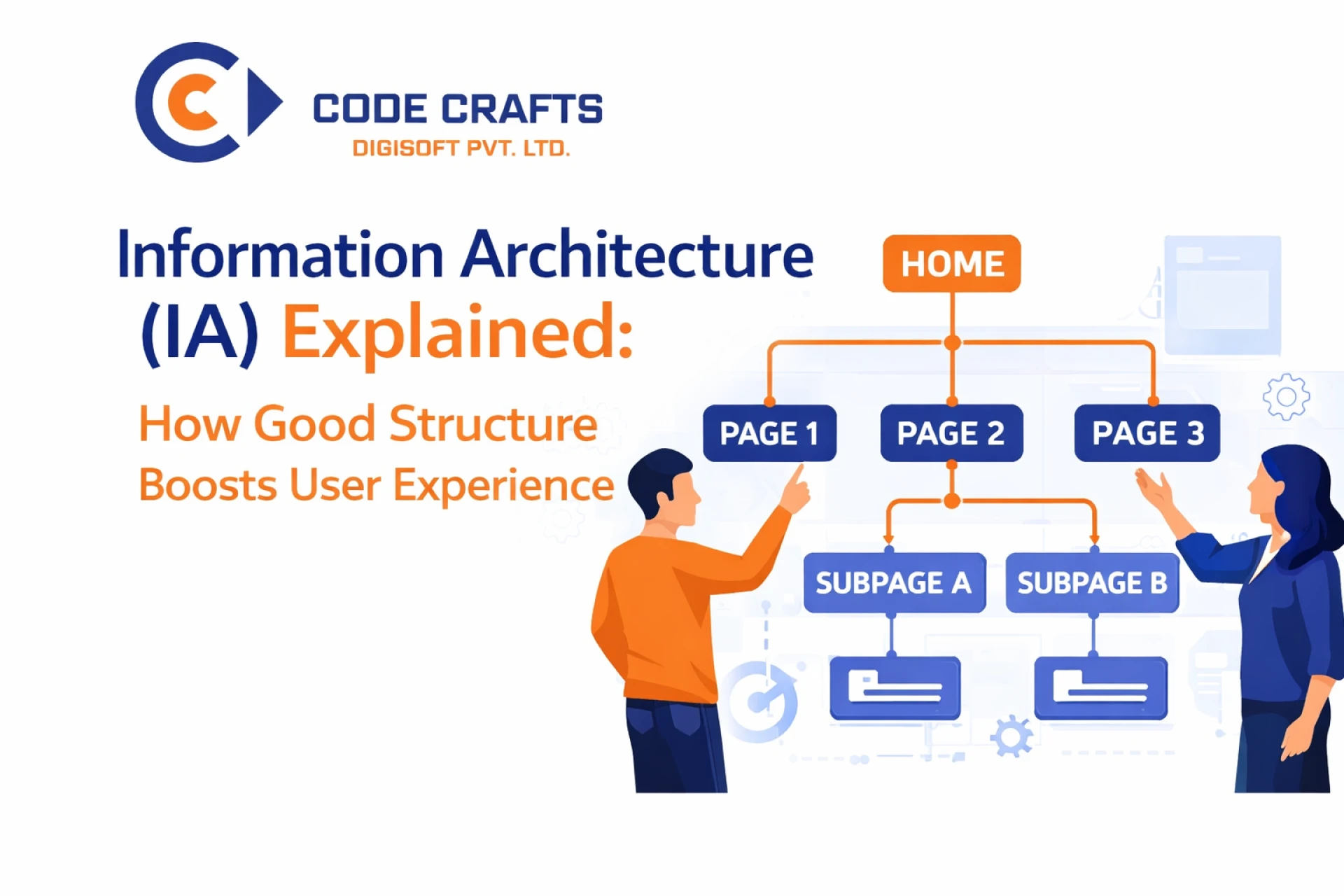 CODE CRAFTS
DIGISOFT PVT. LTD.

Information Architecture (IA) Explained:

How Good Structure Boosts User Experience

HOME

PAGE 1

PAGE 2

PAGE 3

SUBPAGE A

SUBPAGE B